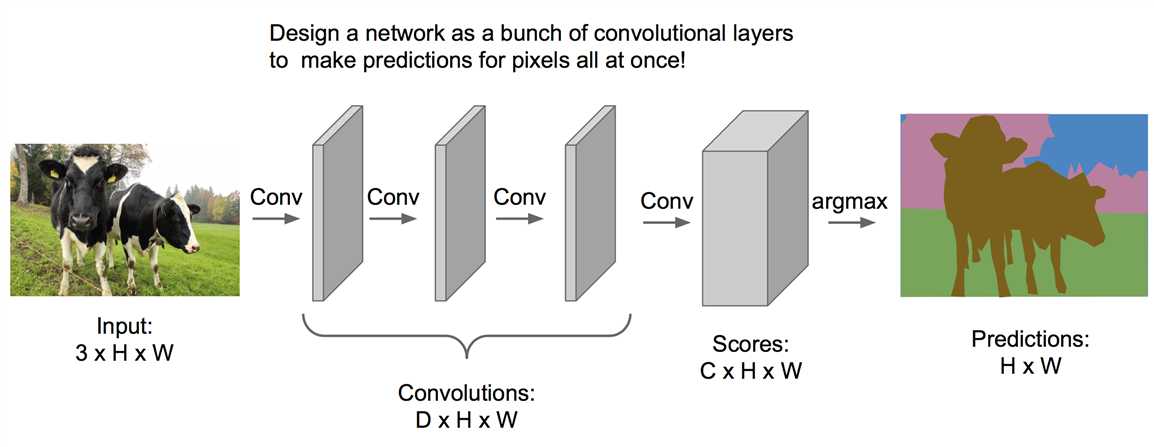 Design a network as a bunch of convolutional layers to make predictions for pixels all at once!

Conv

Conv

Conv

Conv

argmax

Input:
3 x H x W

Convolutions:
D x H x W

Scores:
C x H x W

Predictions:
H x W